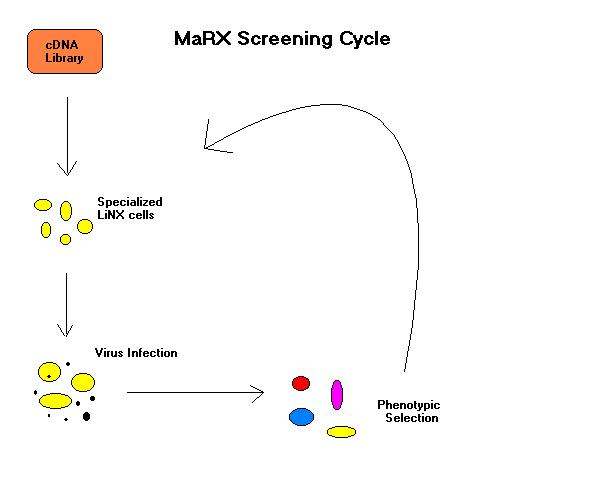 cDNA Library

MaRX Screening Cycle

Specialized LiNX cells

Virus Infection

Phenotypic Selection